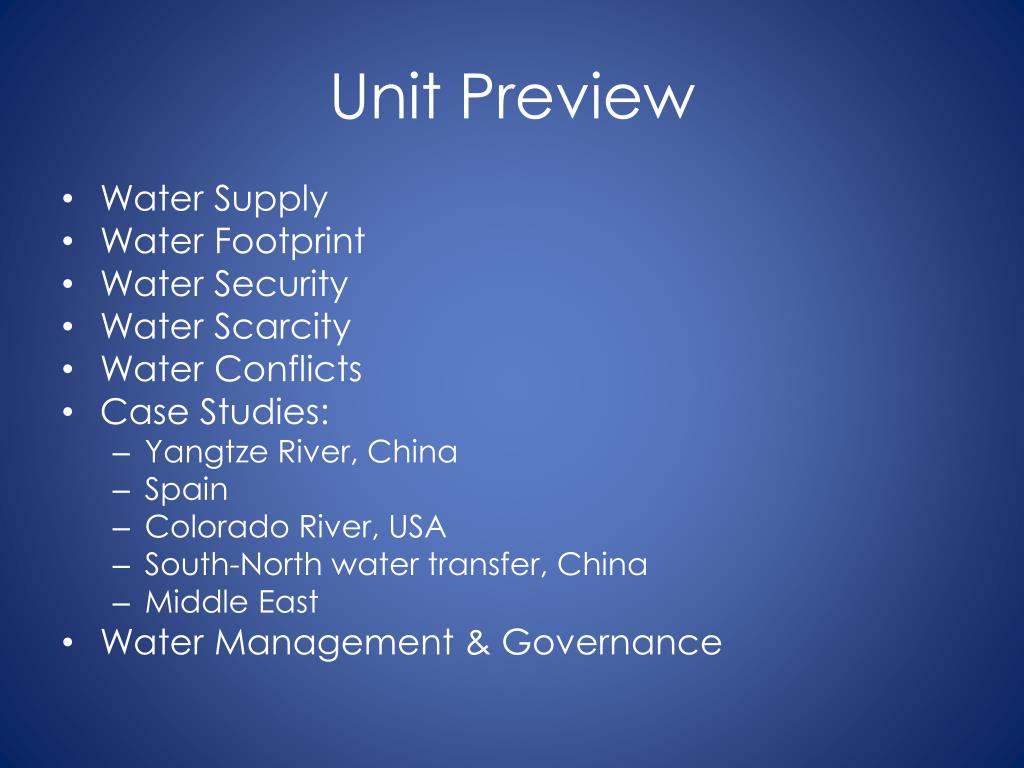 Unit Preview

• Water Supply
• Water Footprint
• Water Security
• Water Scarcity
• Water Conflicts
• Case Studies:
  – Yangtze River, China
  – Spain
  – Colorado River, USA
  – South-North water transfer, China
  – Middle East
• Water Management & Governance